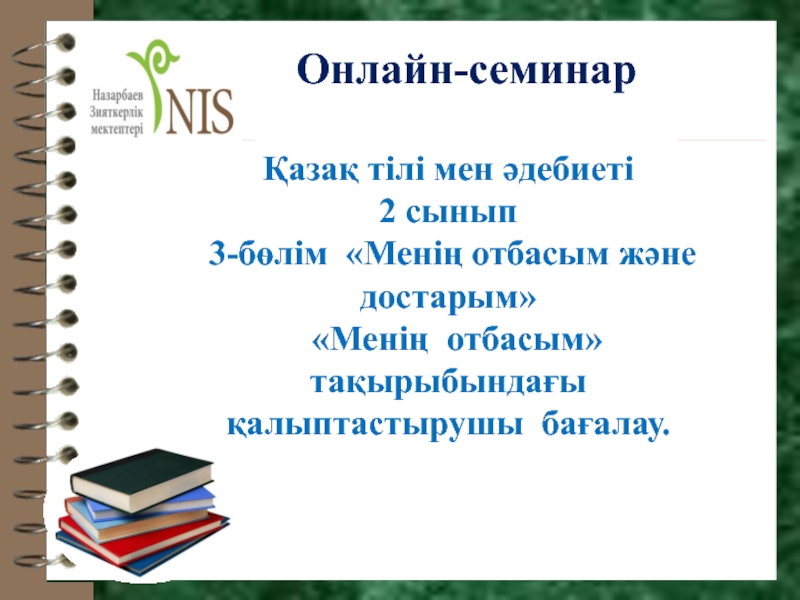 Назарбаев Зияткерлік мектептері NIS

Онлайн-семинар

Қазақ тілі мен әдебиеті
2 сынып
3-бөлім «Менің отбасым және достарым»
«Менің отбасым» тақырыбындағы қалыптастырушы бағалау.